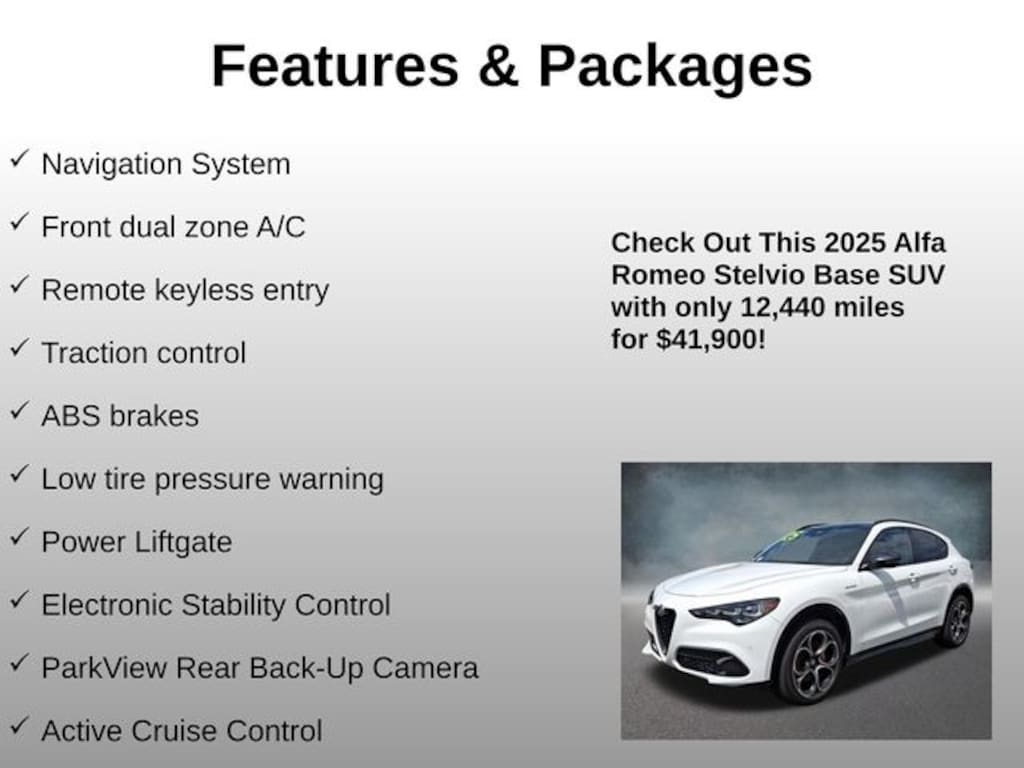 Features & Packages

✓ Navigation System

✓ Front dual zone A/C

✓ Remote keyless entry

✓ Traction control

✓ ABS brakes

✓ Low tire pressure warning

✓ Power Liftgate

✓ Electronic Stability Control

✓ ParkView Rear Back-Up Camera

✓ Active Cruise Control

Check Out This 2025 Alfa Romeo Stelvio Base SUV with only 12,440 miles for $41,900!